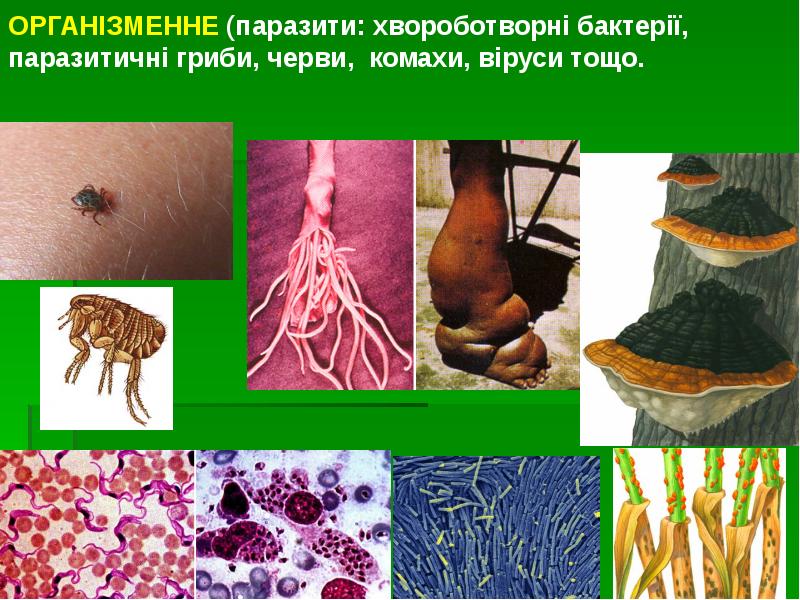 ОРГАНІЗМЕННЕ (паразити: хвороботворні бактерії, паразитичні гриби, черви,  комахи, віруси тощо.